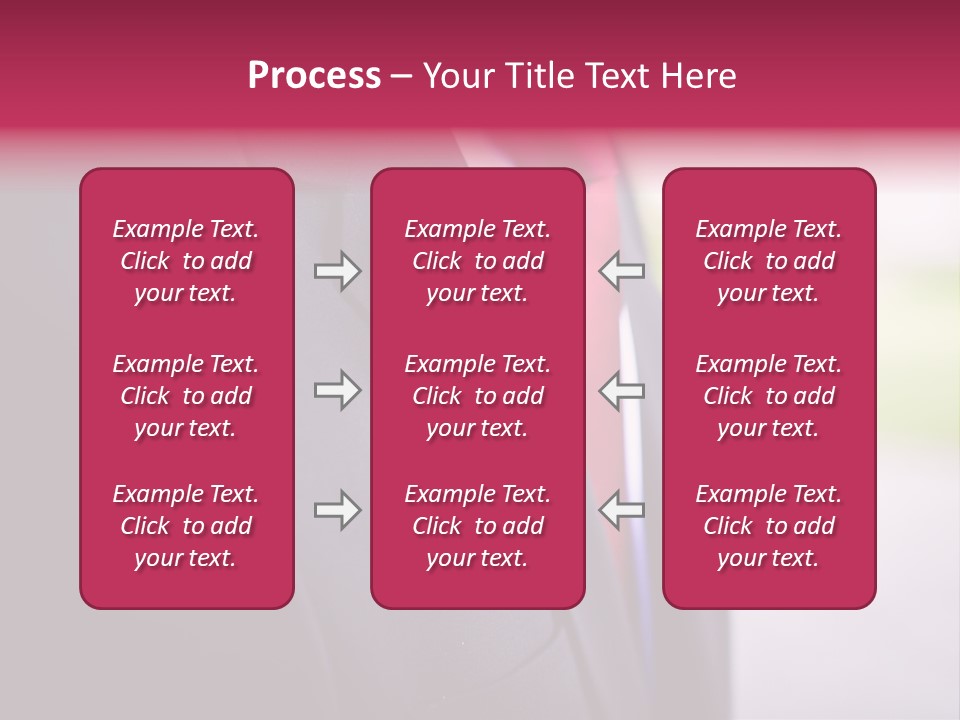 Process – Your Title Text Here

Example Text. Click to add your text.

Example Text. Click to add your text.

Example Text. Click to add your text.

Example Text. Click to add your text.

Example Text. Click to add your text.

Example Text. Click to add your text.

Example Text. Click to add your text.

Example Text. Click to add your text.

Example Text. Click to add your text.